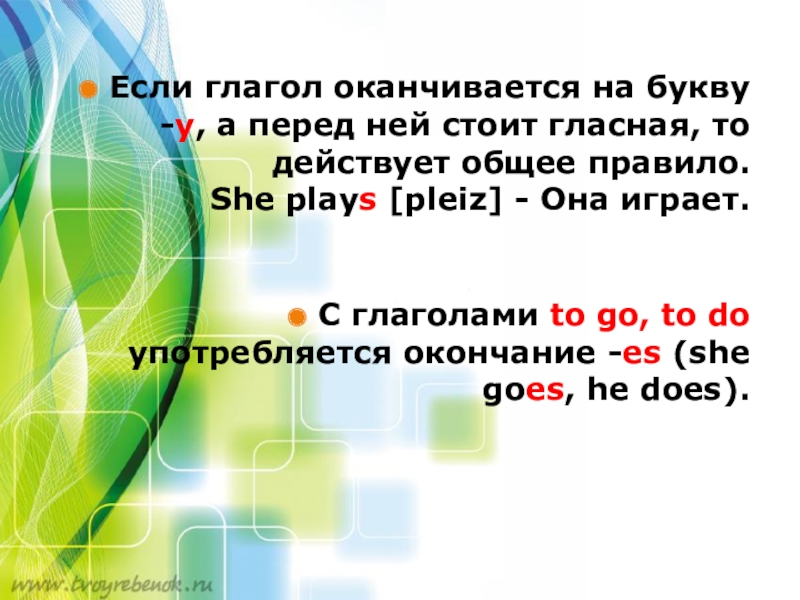 Если глагол оканчивается на букву -y, а перед ней стоит гласная, то действует общее правило.
She plays [pleiz] - Она играет.

С глаголами to go, to do употребляется окончание -es (she goes, he does).

www.tvoyrebenok.ru